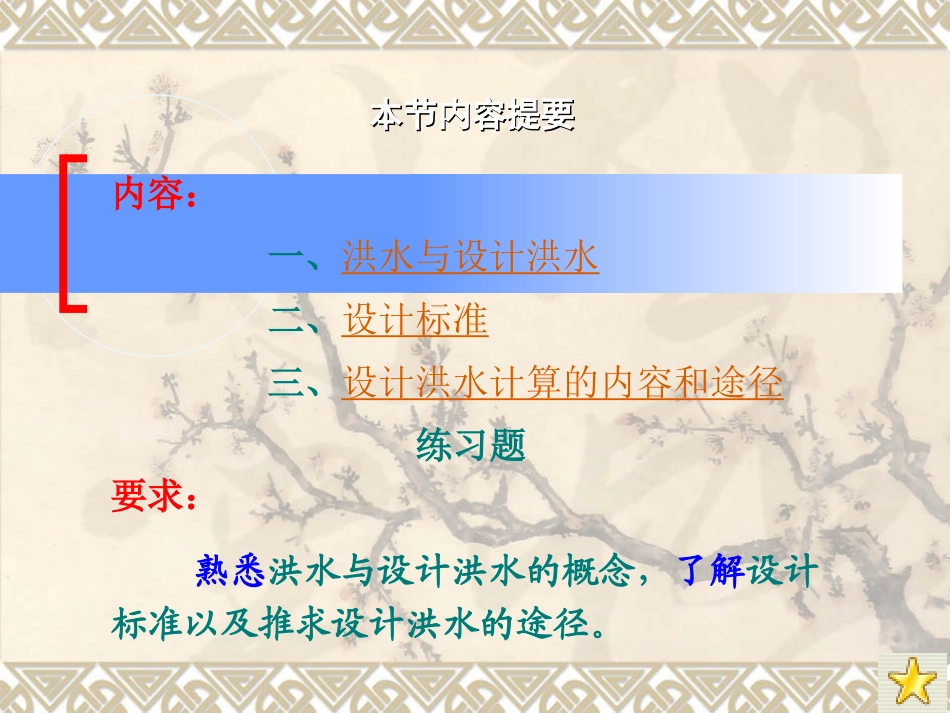 本节内容提要

内容：

一、洪水与设计洪水

二、设计标准

三、设计洪水计算的内容和途径

练习题

要求：

熟悉洪水与设计洪水的概念，了解设计标准以及推求设计洪水的途径。